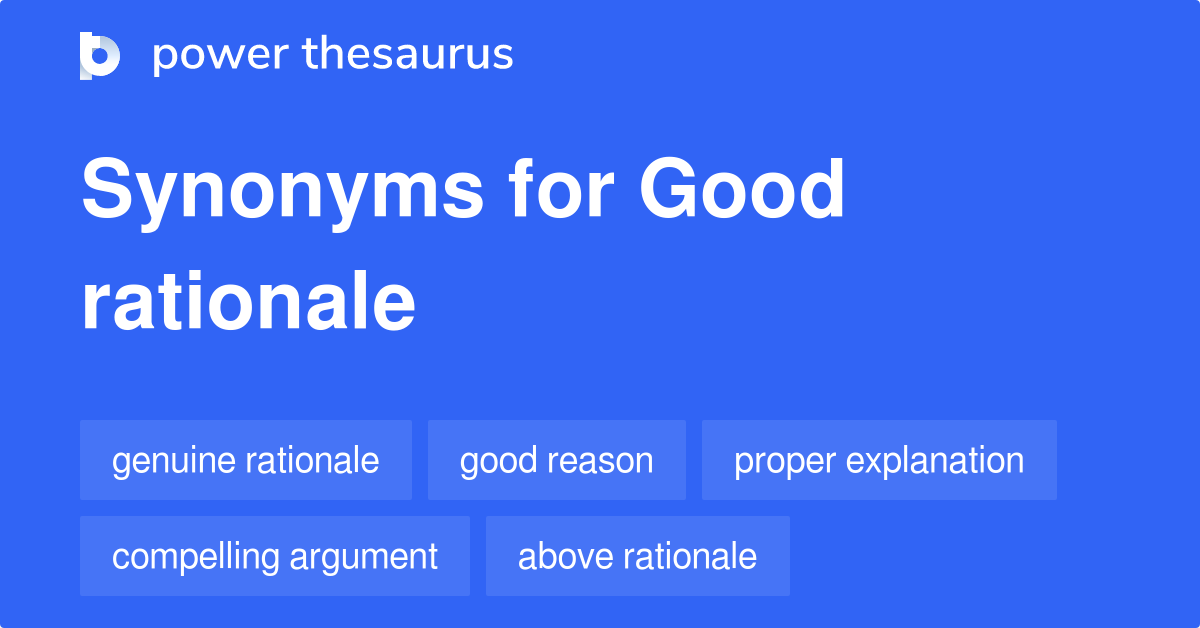 power thesaurus

Synonyms for Good rationale

genuine rationale
good reason
proper explanation
compelling argument
above rationale